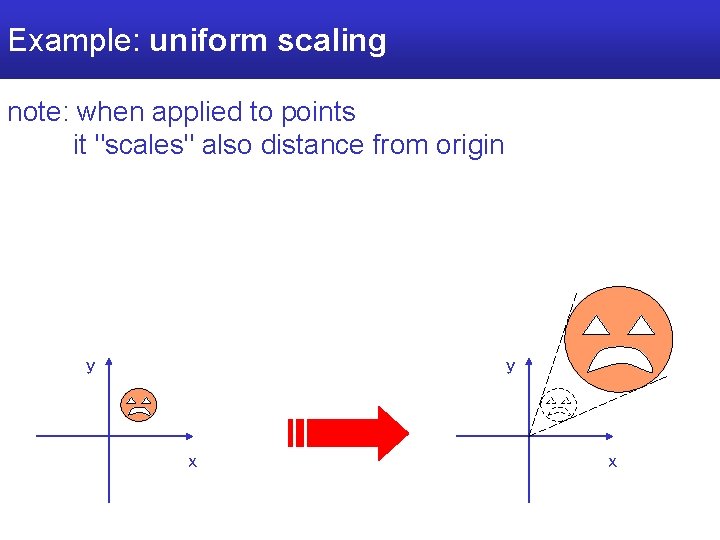 Example: uniform scaling

note: when applied to points
it "scales" also distance from origin

y

x

y

x